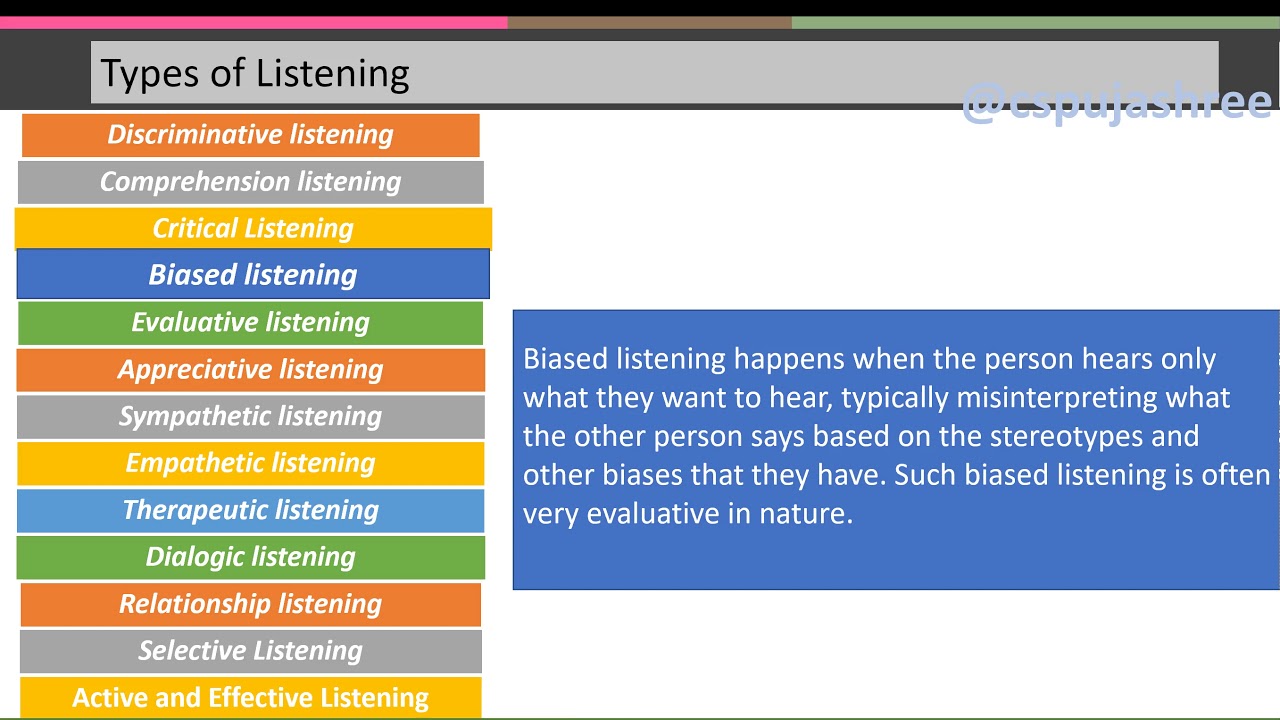 Types of Listening

@cspujashree

Discriminative listening

Comprehension listening

Critical Listening

Biased listening

Evaluative listening

Appreciative listening

Sympathetic listening

Empathetic listening

Therapeutic listening

Dialogic listening

Relationship listening

Selective Listening

Active and Effective Listening

Biased listening happens when the person hears only what they want to hear, typically misinterpreting what the other person says based on the stereotypes and other biases that they have. Such biased listening is often very evaluative in nature.